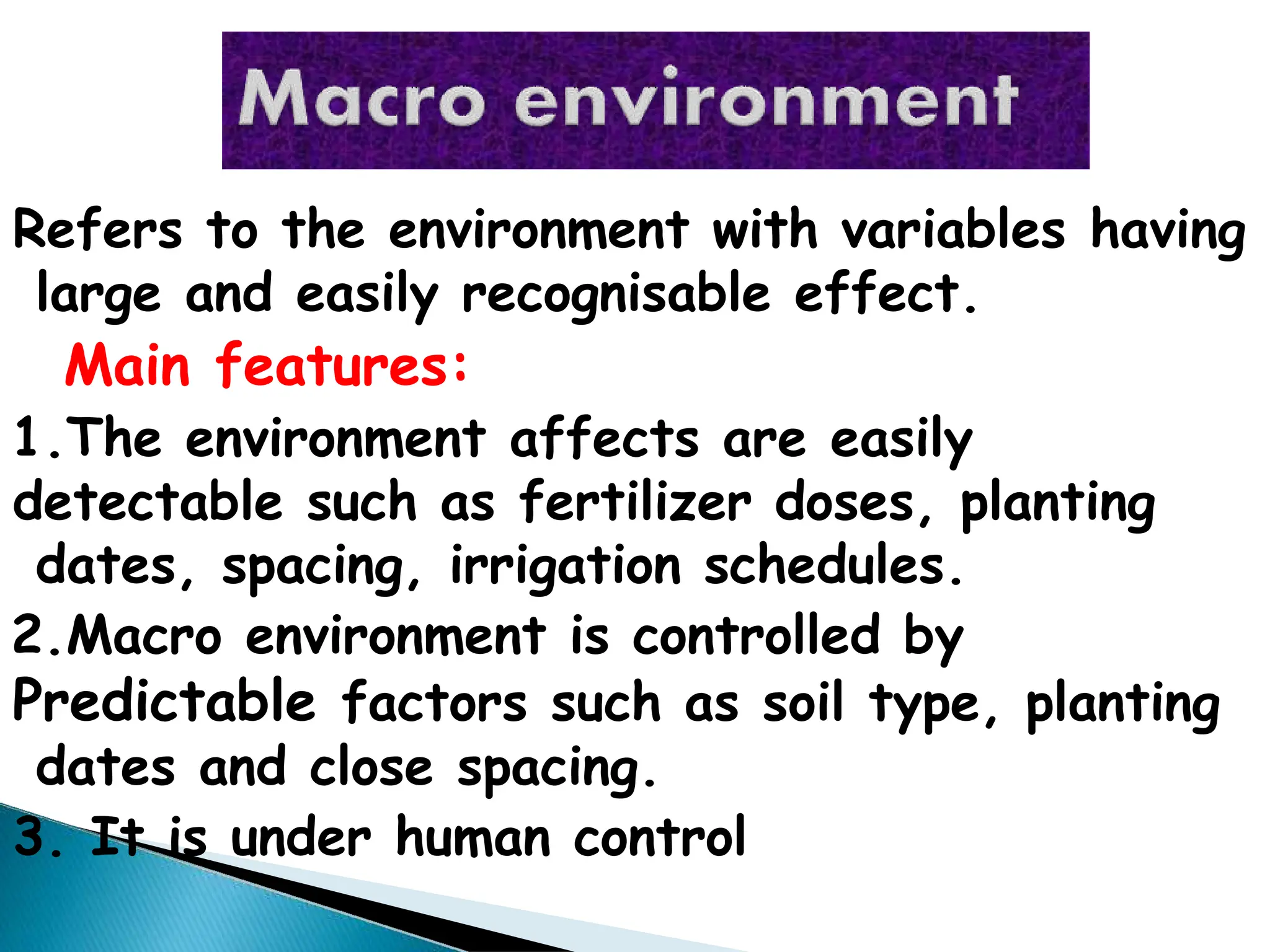 Macro environment

Refers to the environment with variables having large and easily recognisable effect.

Main features:

1.The environment affects are easily detectable such as fertilizer doses, planting dates, spacing, irrigation schedules.

2.Macro environment is controlled by Predictable factors such as soil type, planting dates and close spacing.

3. It is under human control